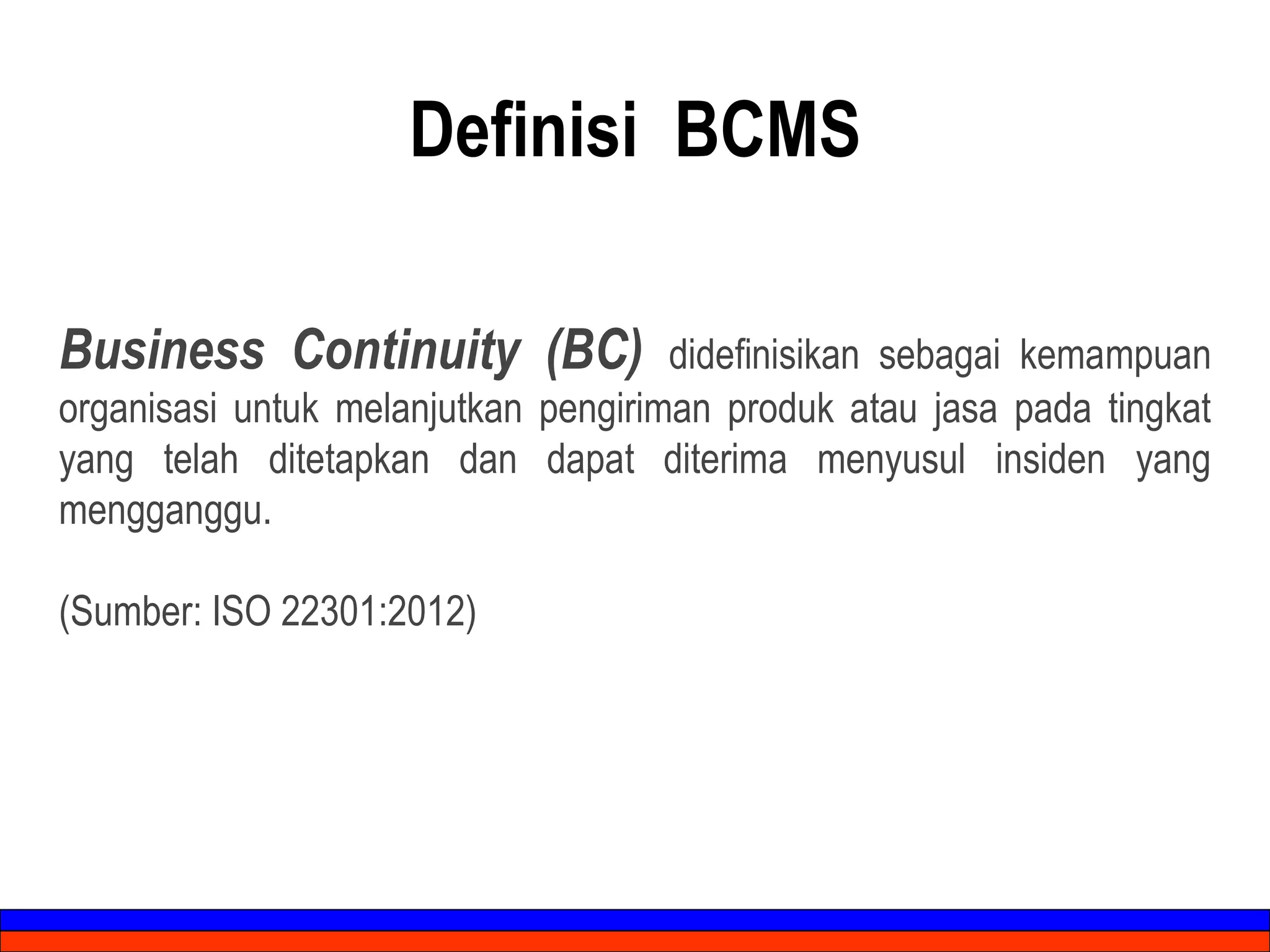 Definisi BCMS

Business Continuity (BC) didefinisikan sebagai kemampuan organisasi untuk melanjutkan pengiriman produk atau jasa pada tingkat yang telah ditetapkan dan dapat diterima menyusul insiden yang mengganggu.

(Sumber: ISO 22301:2012)